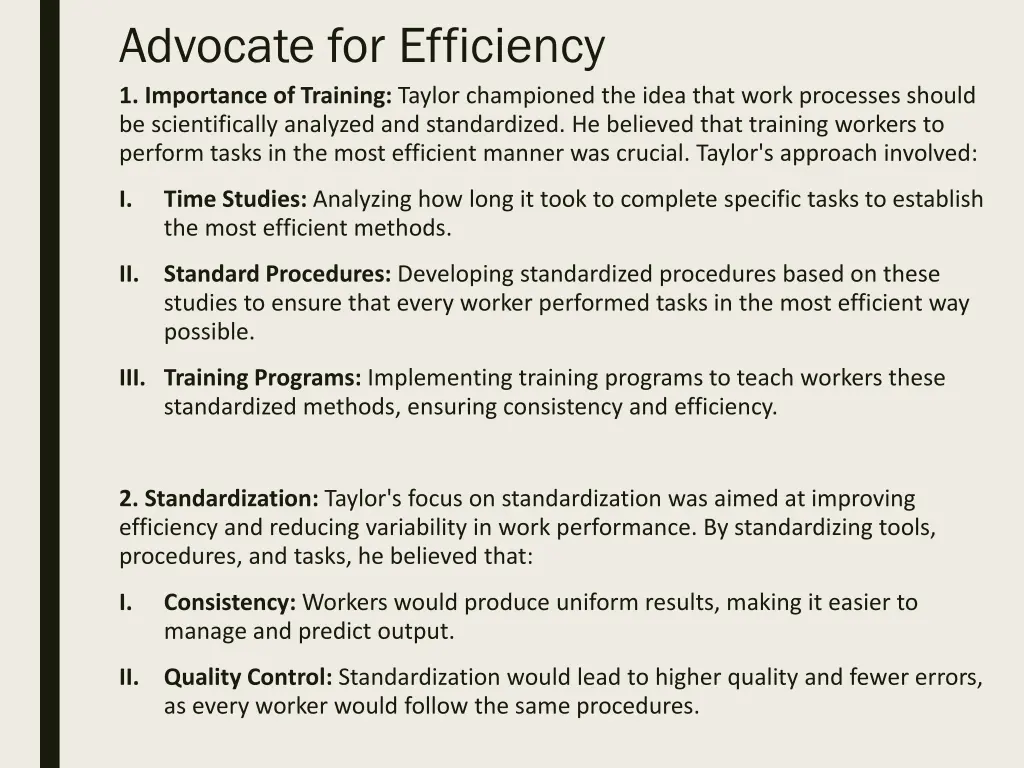 Advocate for Efficiency

1. Importance of Training: Taylor championed the idea that work processes should be scientifically analyzed and standardized. He believed that training workers to perform tasks in the most efficient manner was crucial. Taylor's approach involved:

I. Time Studies: Analyzing how long it took to complete specific tasks to establish the most efficient methods.

II. Standard Procedures: Developing standardized procedures based on these studies to ensure that every worker performed tasks in the most efficient way possible.

III. Training Programs: Implementing training programs to teach workers these standardized methods, ensuring consistency and efficiency.

2. Standardization: Taylor's focus on standardization was aimed at improving efficiency and reducing variability in work performance. By standardizing tools, procedures, and tasks, he believed that:

I. Consistency: Workers would produce uniform results, making it easier to manage and predict output.

II. Quality Control: Standardization would lead to higher quality and fewer errors, as every worker would follow the same procedures.